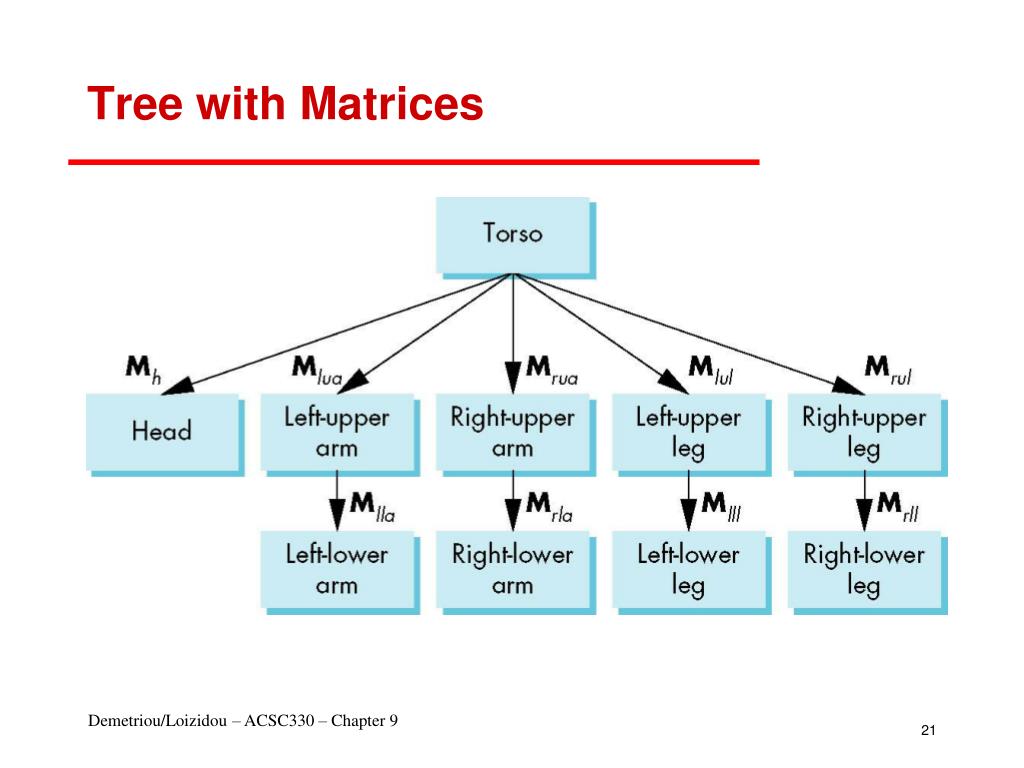 Tree with Matrices

Torso

$\mathbf{M}_h$ $\mathbf{M}_{lua}$ $\mathbf{M}_{rua}$ $\mathbf{M}_{lul}$ $\mathbf{M}_{rul}$

Head

Left-upper arm

Right-upper arm

Left-upper leg

Right-upper leg

$\mathbf{M}_{lla}$ $\mathbf{M}_{rla}$ $\mathbf{M}_{lll}$ $\mathbf{M}_{rll}$

Left-lower arm

Right-lower arm

Left-lower leg

Right-lower leg

Demetriou/Loizidou – ACSC330 – Chapter 9

21